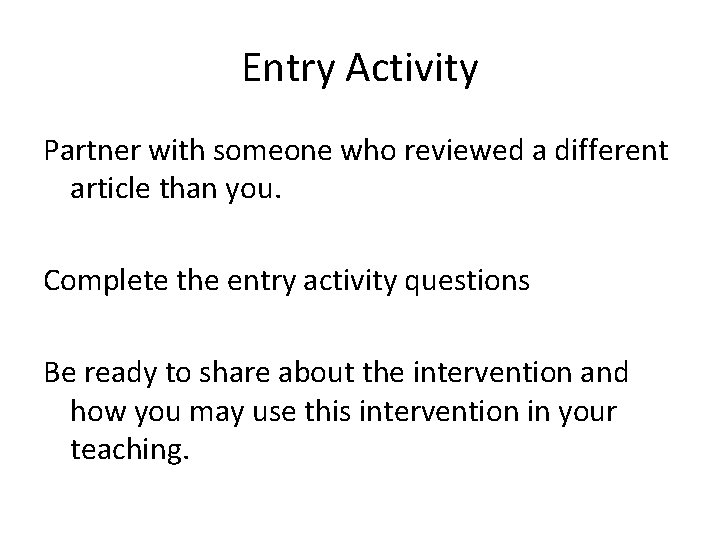 Entry Activity

Partner with someone who reviewed a different article than you.

Complete the entry activity questions

Be ready to share about the intervention and how you may use this intervention in your teaching.